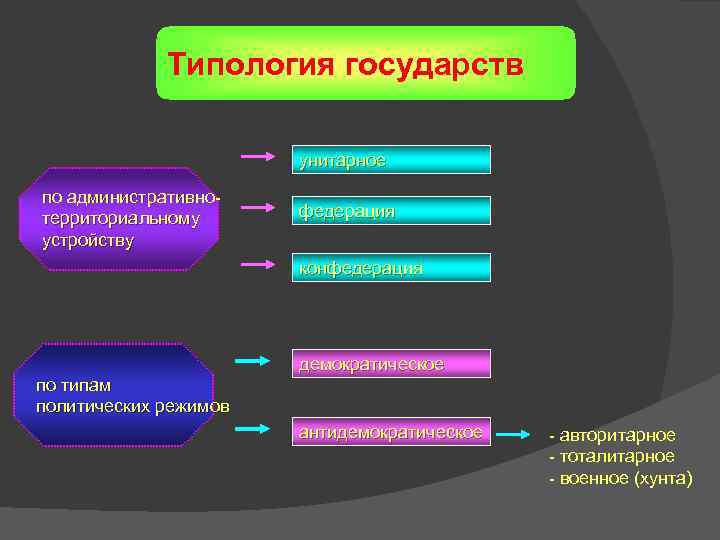 Типология государств

по административно-территориальному устройству

унитарное

федерация

конфедерация

по типам политических режимов

демократическое

антидемократическое

- авторитарное
- тоталитарное
- военное (хунта)